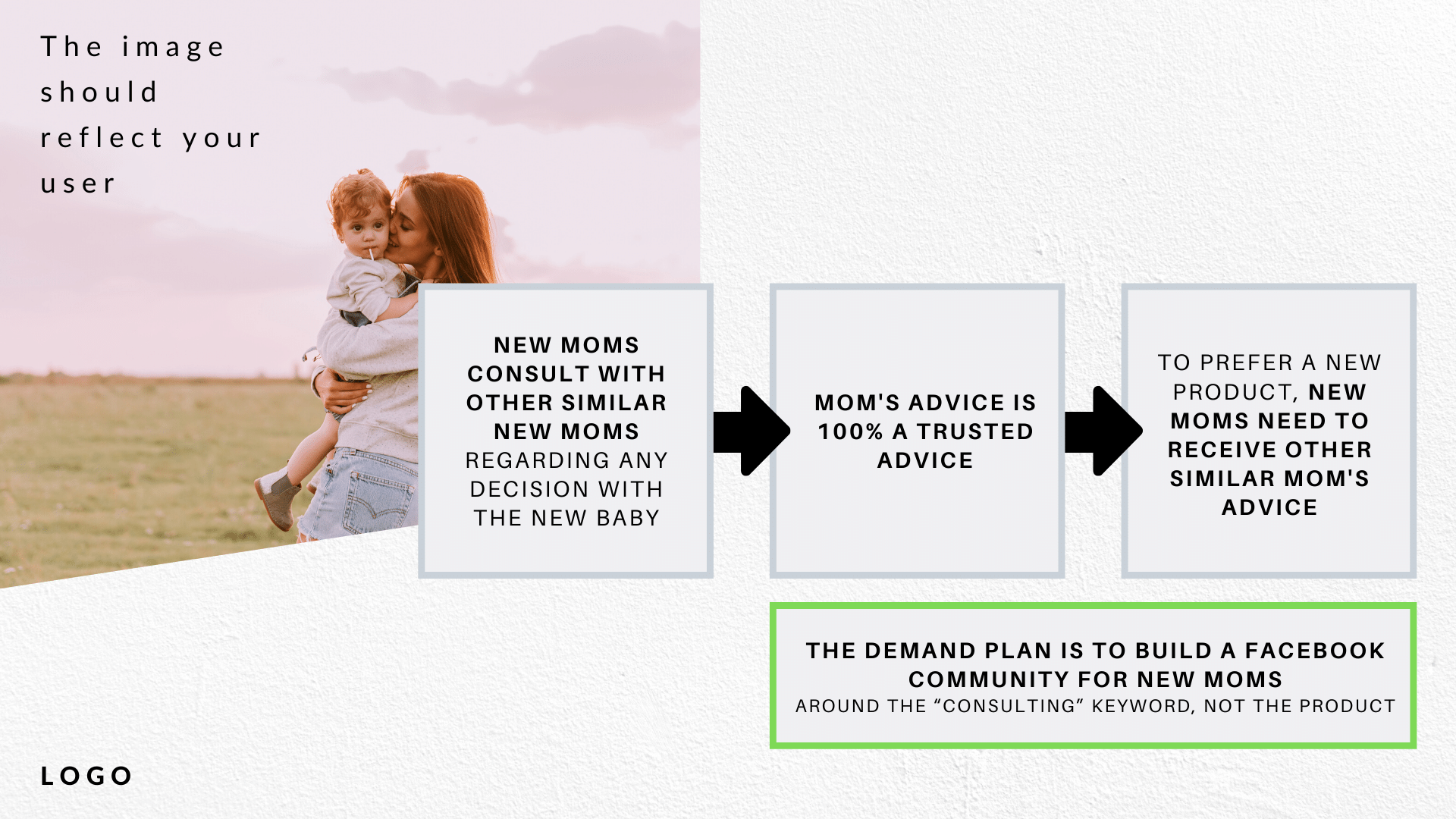 The image should reflect your user

NEW MOMS CONSULT WITH OTHER SIMILAR NEW MOMS REGARDING ANY DECISION WITH THE NEW BABY

MOM'S ADVICE IS 100% A TRUSTED ADVICE

TO PREFER A NEW PRODUCT, NEW MOMS NEED TO RECEIVE OTHER SIMILAR MOM'S ADVICE

THE DEMAND PLAN IS TO BUILD A FACEBOOK COMMUNITY FOR NEW MOMS
AROUND THE “CONSULTING” KEYWORD, NOT THE PRODUCT

LOGO